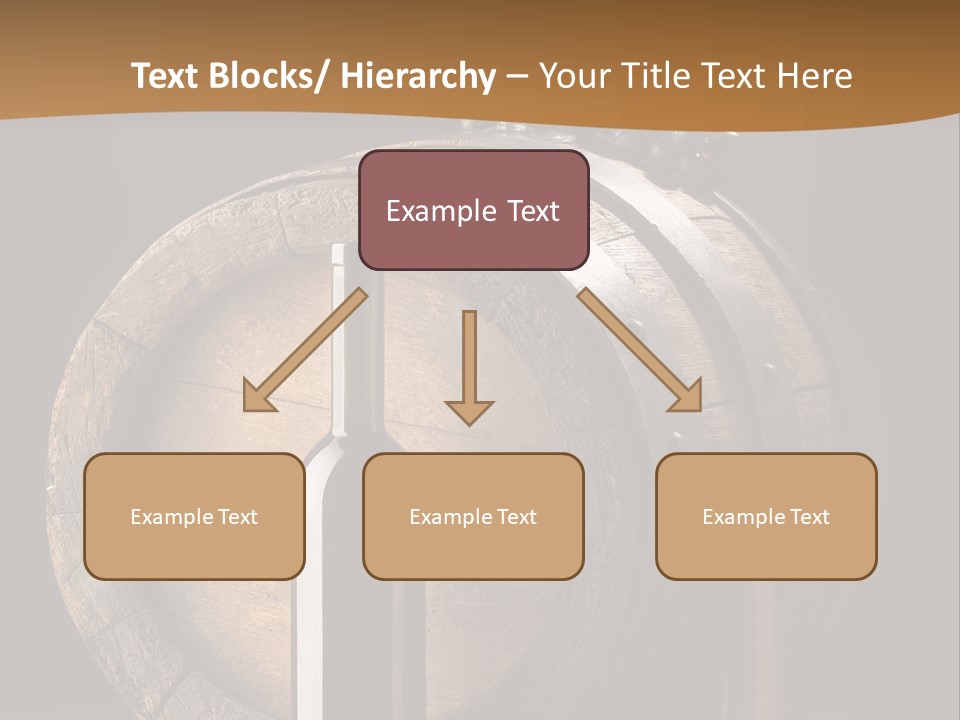 Text Blocks/ Hierarchy – Your Title Text Here

Example Text

Example Text

Example Text

Example Text